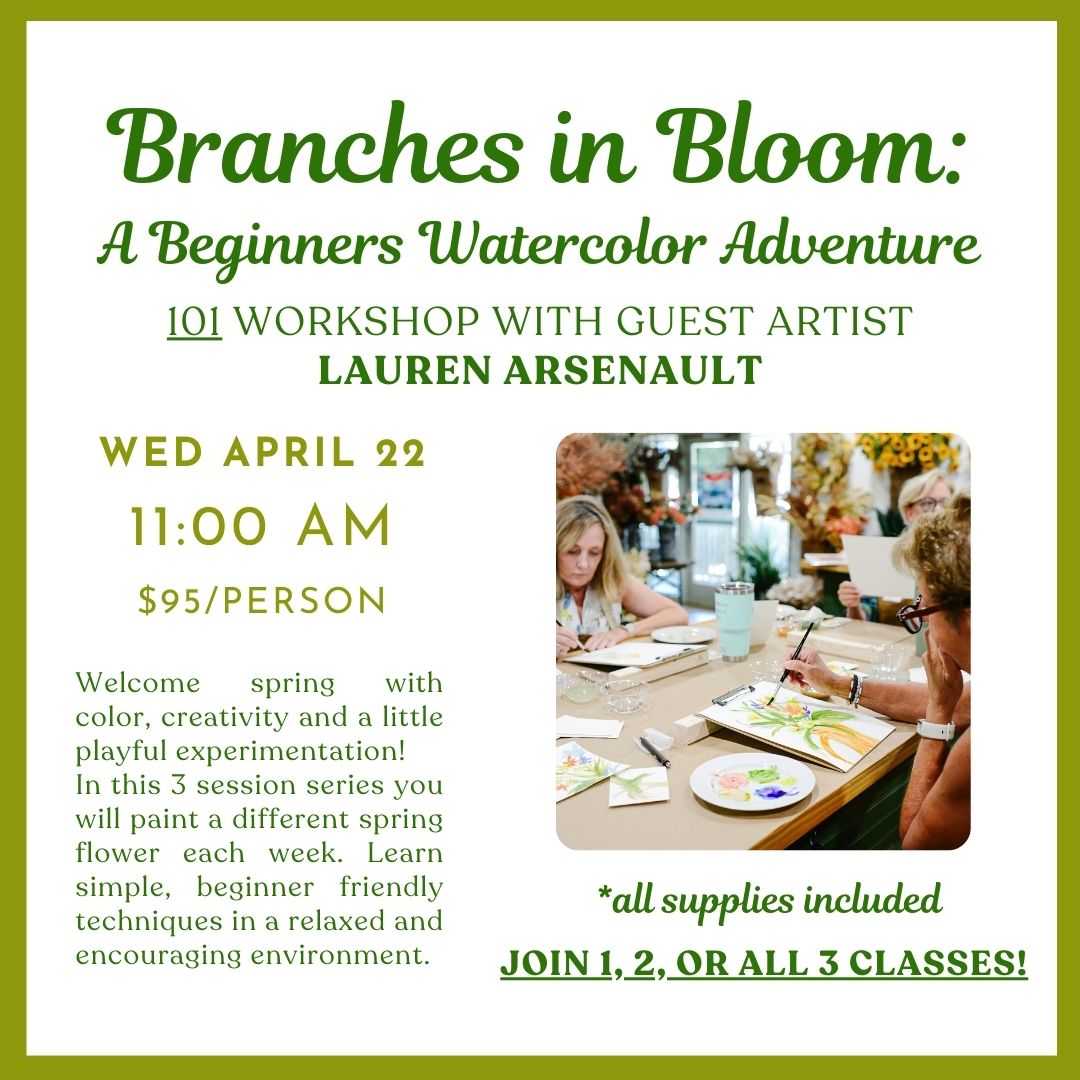 Branches in Bloom:
A Beginners Watercolor Adventure

101 WORKSHOP WITH GUEST ARTIST
LAUREN ARSENAULT

WED APRIL 22
11:00 AM
$95/PERSON

Welcome spring with color, creativity and a little playful experimentation!
In this 3 session series you will paint a different spring flower each week. Learn simple, beginner friendly techniques in a relaxed and encouraging environment.

*all supplies included

JOIN 1, 2, OR ALL 3 CLASSES!